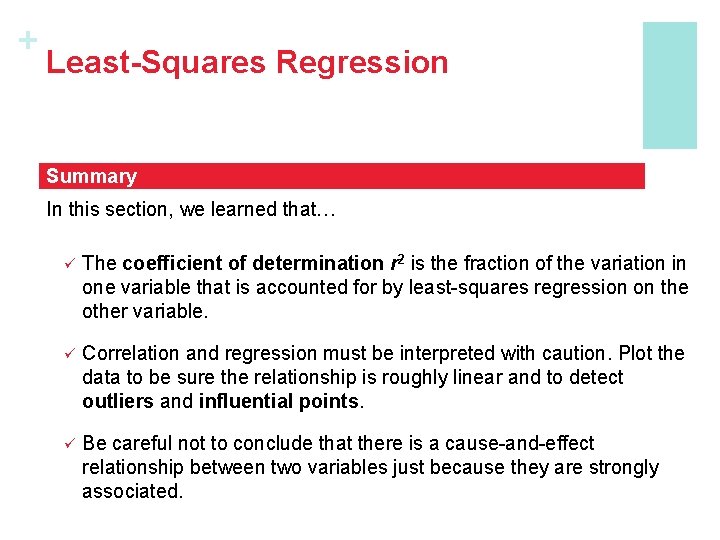 +
Least-Squares Regression

Summary

In this section, we learned that…

✓ The coefficient of determination $r^2$ is the fraction of the variation in one variable that is accounted for by least-squares regression on the other variable.

✓ Correlation and regression must be interpreted with caution. Plot the data to be sure the relationship is roughly linear and to detect outliers and influential points.

✓ Be careful not to conclude that there is a cause-and-effect relationship between two variables just because they are strongly associated.